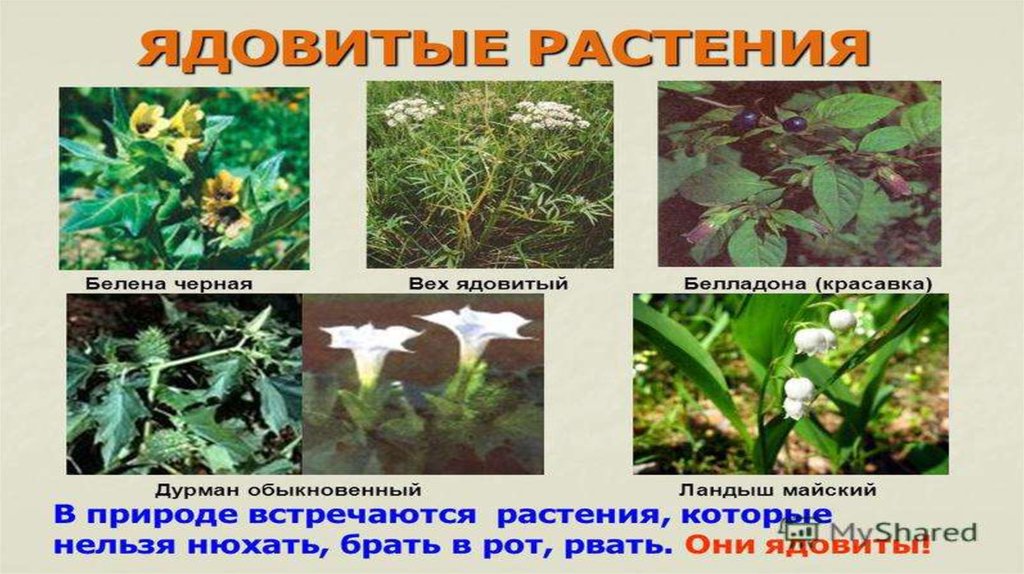 ЯДОВИТЫЕ РАСТЕНИЯ

Белена черная

Вех ядовитый

Белладона (красавка)

Дурман обыкновенный

Ландыш майский

В природе встречаются растения, которые нельзя нюхать, брать в рот, рвать. Они ядовиты!

MyShared